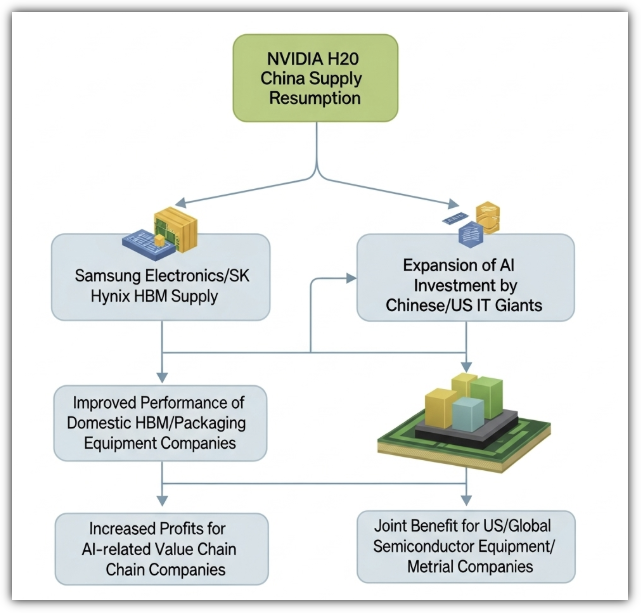 NVIDIA H20 China Supply Resumption

Samsung Electronics/SK Hynix HBM Supply

Expansion of AI Investment by Chinese/US IT Giants

Improved Performance of Domestic HBM/Packaging Equipment Companies

Increased Profits for AI-related Value Chain Chain Companies

Joint Benefit for US/Global Semiconductor Equipment/ Metrial Companies